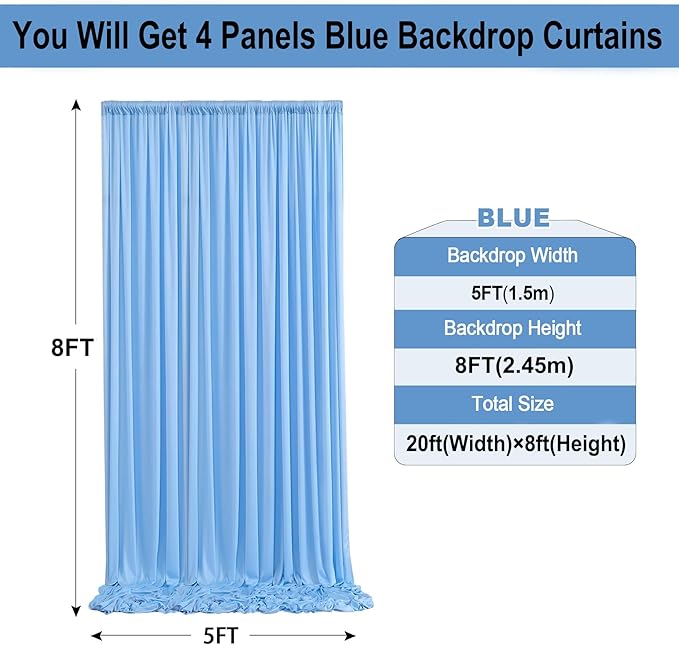 You Will Get 4 Panels Blue Backdrop Curtains

8FT

5FT

BLUE

Backdrop Width

5FT(1.5m)

Backdrop Height

8FT(2.45m)

Total Size

20ft(Width)×8ft(Height)